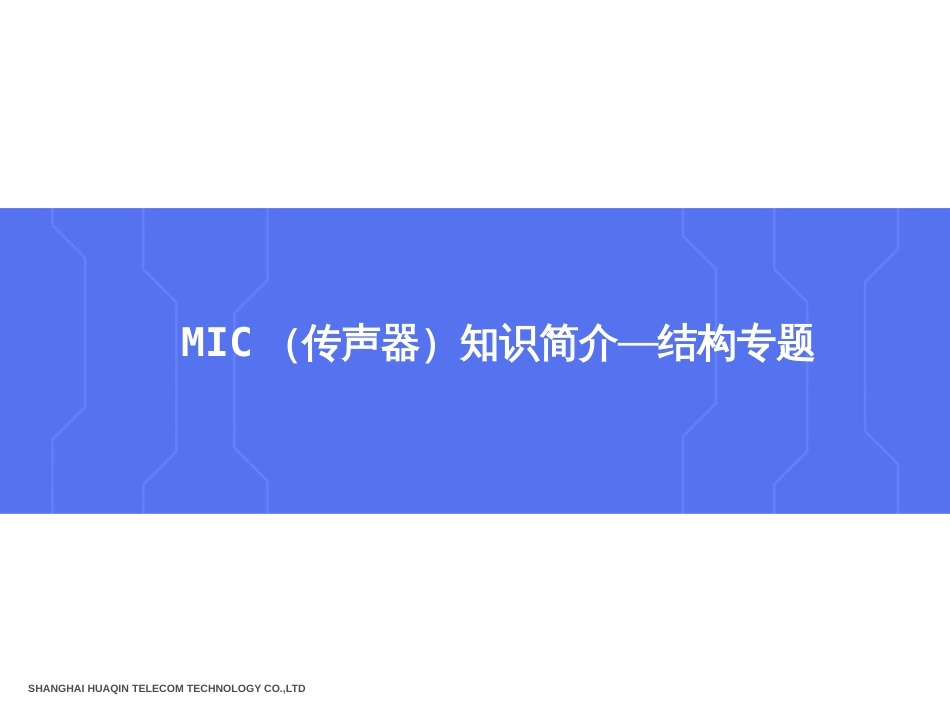 MIC （传声器）知识简介—结构专题

SHANGHAI HUAQIN TELECOM TECHNOLOGY CO.,LTD